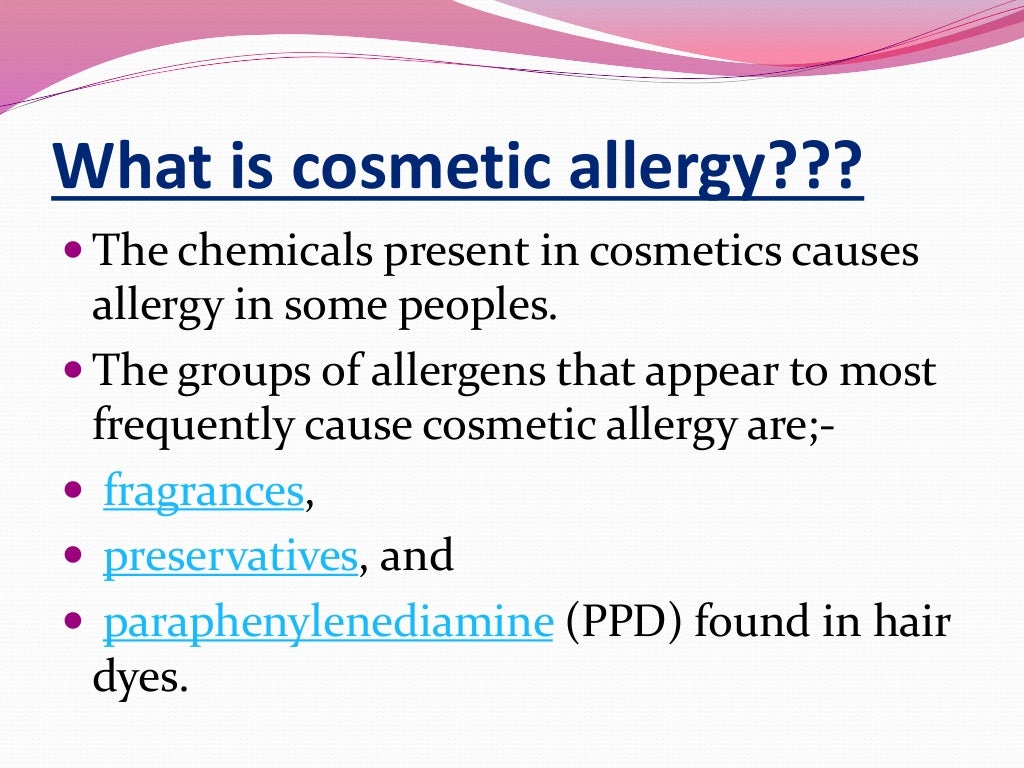 What is cosmetic allergy???

The chemicals present in cosmetics causes allergy in some peoples.

The groups of allergens that appear to most frequently cause cosmetic allergy are;-

fragrances,

preservatives, and

paraphenylenediamine (PPD) found in hair dyes.